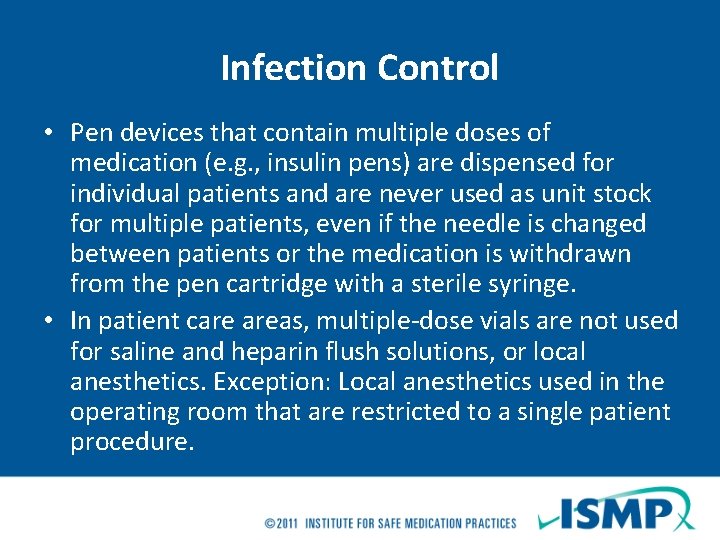 Infection Control

• Pen devices that contain multiple doses of medication (e.g., insulin pens) are dispensed for individual patients and are never used as unit stock for multiple patients, even if the needle is changed between patients or the medication is withdrawn from the pen cartridge with a sterile syringe.

• In patient care areas, multiple-dose vials are not used for saline and heparin flush solutions, or local anesthetics. Exception: Local anesthetics used in the operating room that are restricted to a single patient procedure.

©2011 INSTITUTE FOR SAFE MEDICATION PRACTICES

ISMP